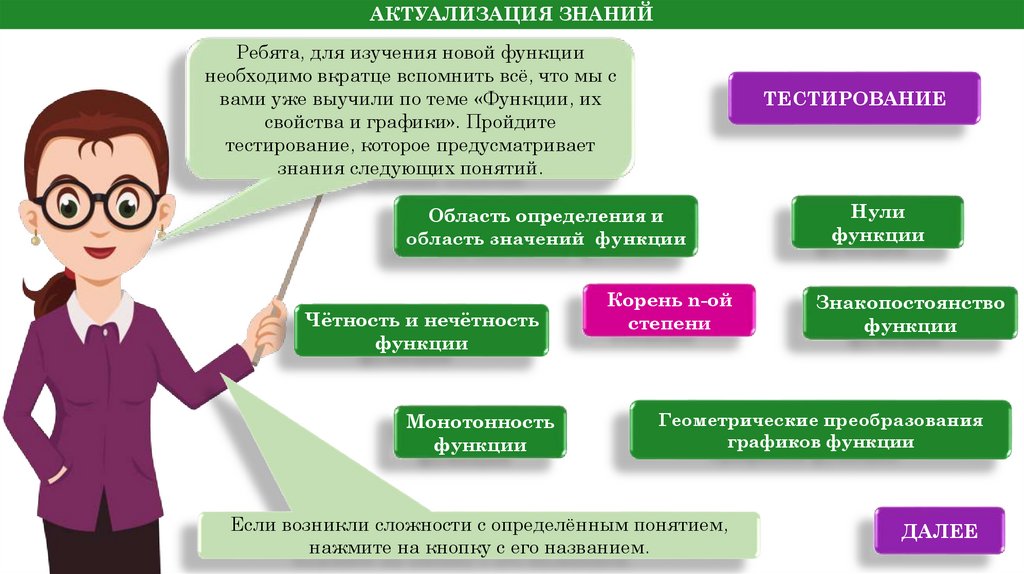 АКТУАЛИЗАЦИЯ ЗНАНИЙ

Ребята, для изучения новой функции необходимо вкратце вспомнить всё, что мы с вами уже выучили по теме «Функции, их свойства и графики». Пройдите тестирование, которое предусматривает знания следующих понятий.

ТЕСТИРОВАНИЕ

Область определения и область значений функции

Нули функции

Чётность и нечётность функции

Корень n-ой степени

Знакопостоянство функции

Монотонность функции

Геометрические преобразования графиков функции

Если возникли сложности с определённым понятием, нажмите на кнопку с его названием.

ДАЛЕЕ